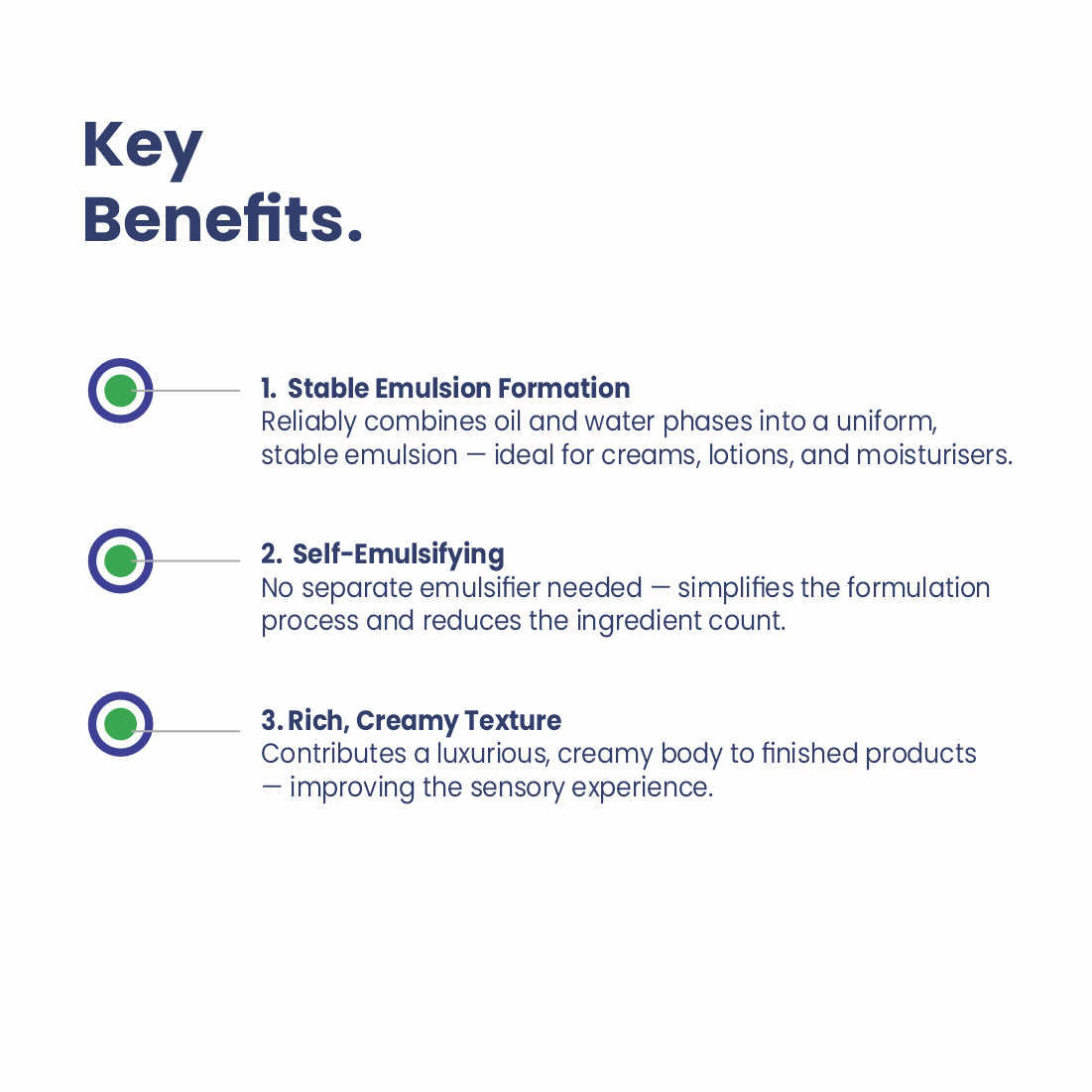 Key
Benefits.

1. Stable Emulsion Formation
Reliably combines oil and water phases into a uniform, stable emulsion — ideal for creams, lotions, and moisturisers.

2. Self-Emulsifying
No separate emulsifier needed — simplifies the formulation process and reduces the ingredient count.

3. Rich, Creamy Texture
Contributes a luxurious, creamy body to finished products — improving the sensory experience.